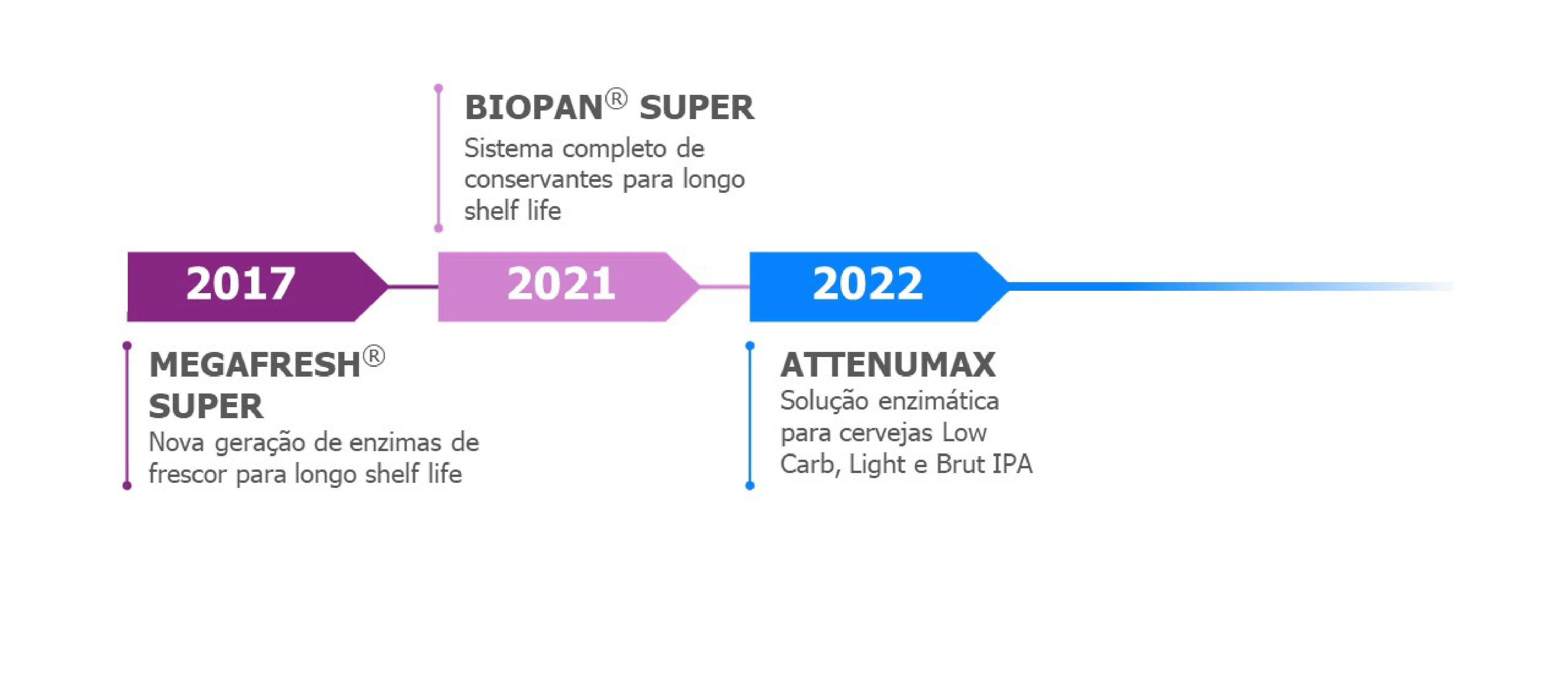 BIOPAN® SUPER
Sistema completo de conservantes para longo shelf life

2017

2021

2022

MEGAFRESH® SUPER
Nova geração de enzimas de frescor para longo shelf life

ATTENUMAX
Solução enzimática para cervejas Low Carb, Light e Brut IPA